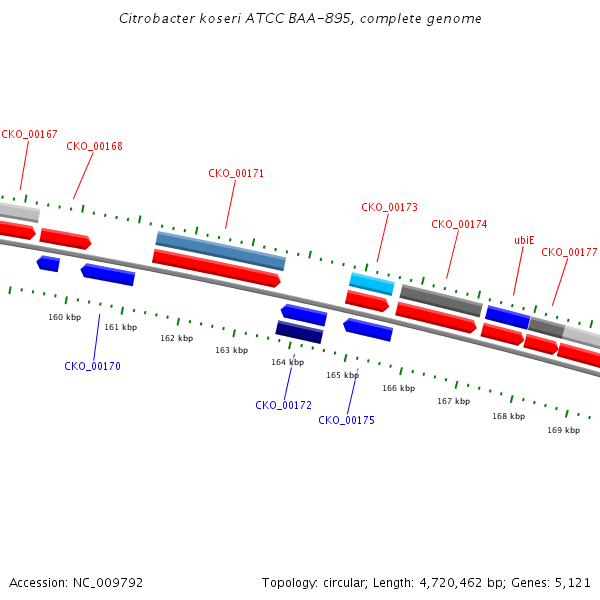 Citrobacter koseri ATCC BAA-895, complete genome

CKO_00167
CKO_00168
CKO_00171
CKO_00173
CKO_00174
ubiE
CKO_00177

160 kbp
161 kbp
162 kbp
163 kbp
164 kbp
165 kbp
166 kbp
167 kbp
168 kbp
169 kbp

CKO_00170
CKO_00172
CKO_00175

Accession: NC_009792
Topology: circular; Length: 4,720,462 bp; Genes: 5,121